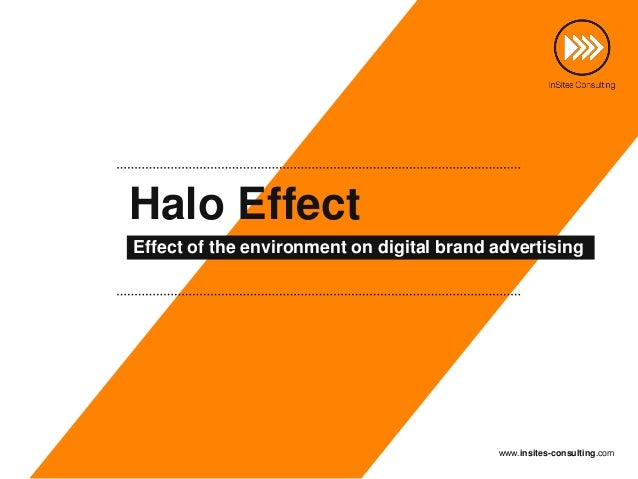 InSites Consulting

Halo Effect

Effect of the environment on digital brand advertising

www.insites-consulting.com